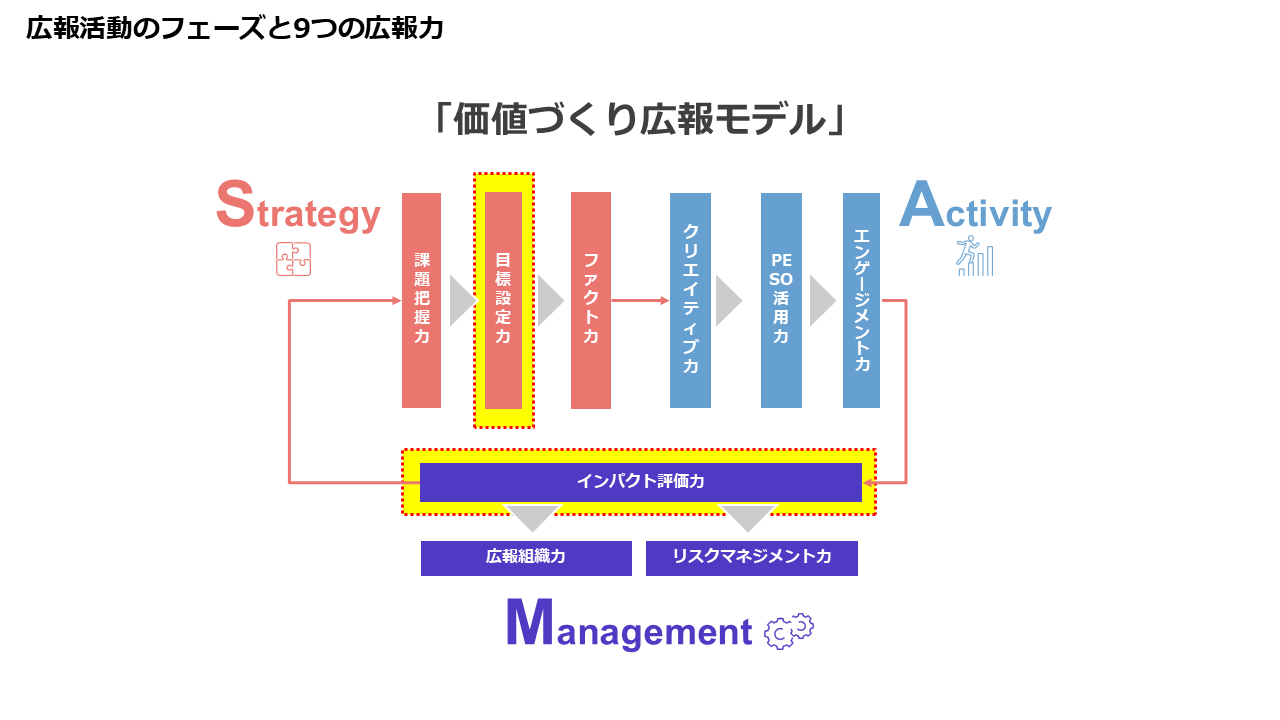 広報活動のフェーズと9つの広報力

「価値づくり広報モデル」

Strategy

課題把握力

目標設定力

ファクト力

クリエイティブ力

PESO活用力

エンゲージメント力

Activity

インパクト評価力

広報組織力

リスクマネジメント力

Management